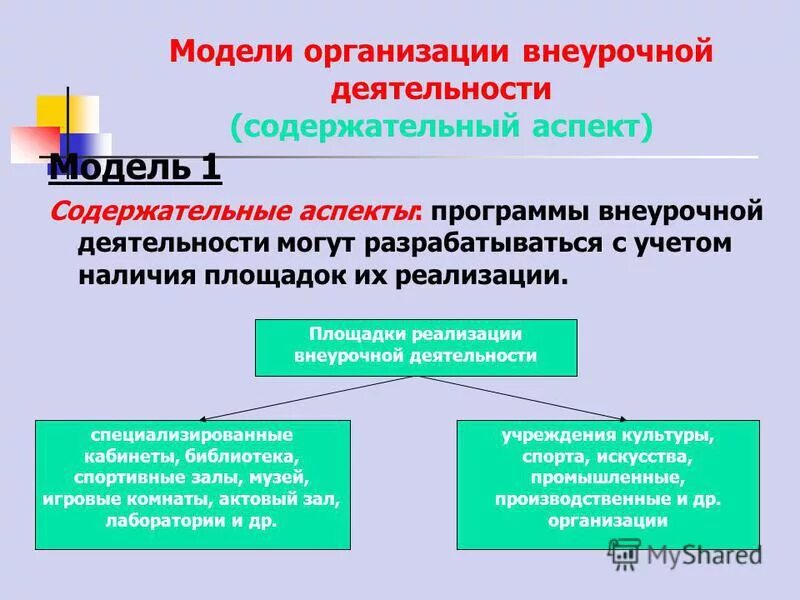 Модели организации внеурочной деятельности
(содержательный аспект)

Модель 1

Содержательные аспекты: программы внеурочной деятельности могут разрабатываться с учетом наличия площадок их реализации.

Площадки реализации внеурочной деятельности

специализированные кабинеты, библиотека, спортивные залы, музей, игровые комнаты, актовый зал, лаборатории и др.

учреждения культуры, спорта, искусства, промышленные, производственные и др. организации

MyShared